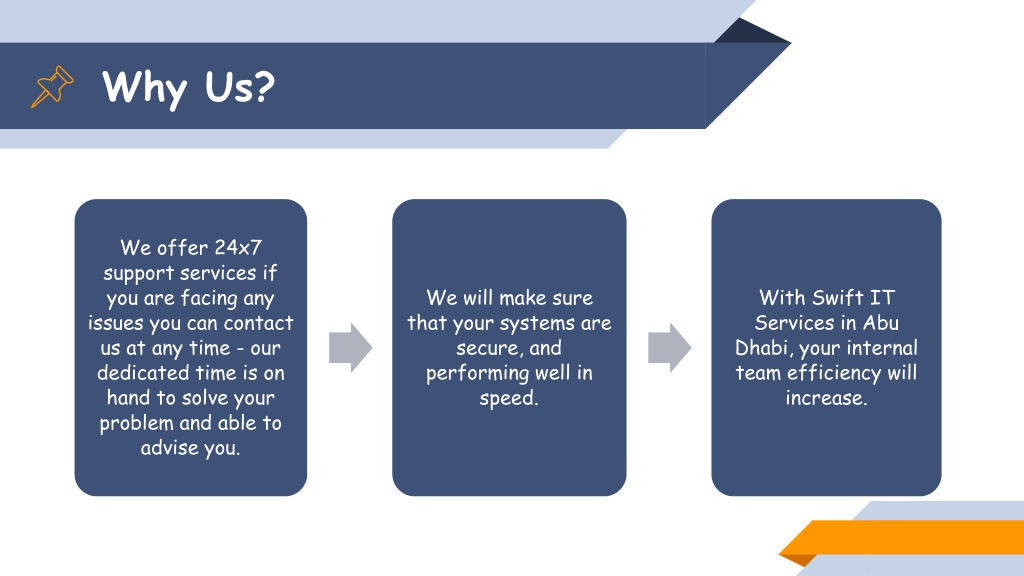 Why Us?

We offer 24x7 support services if you are facing any issues you can contact us at any time - our dedicated time is on hand to solve your problem and able to advise you.

We will make sure that your systems are secure, and performing well in speed.

With Swift IT Services in Abu Dhabi, your internal team efficiency will increase.